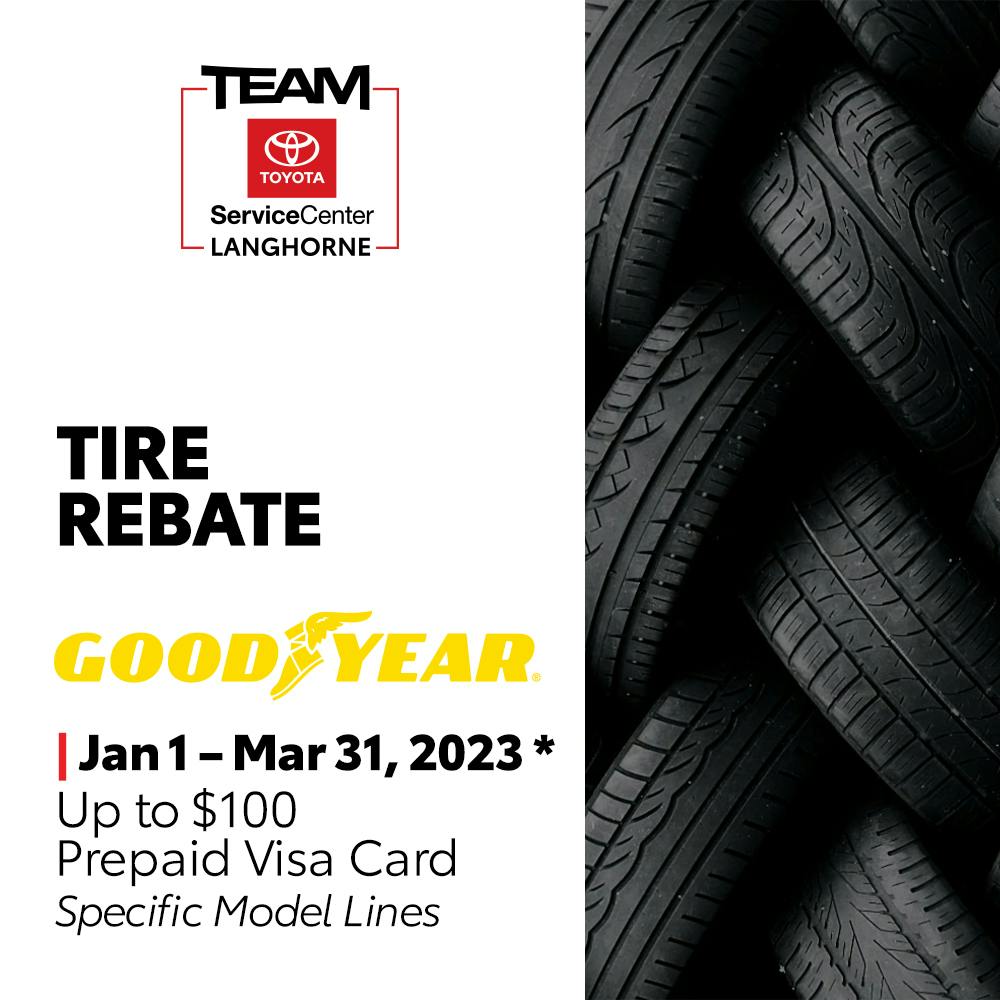 TEAM
TOYOTA
ServiceCenter
LANGHORNE

TIRE
REBATE

GOODYEAR

Jan 1 – Mar 31, 2023 *
Up to $100
Prepaid Visa Card
Specific Model Lines